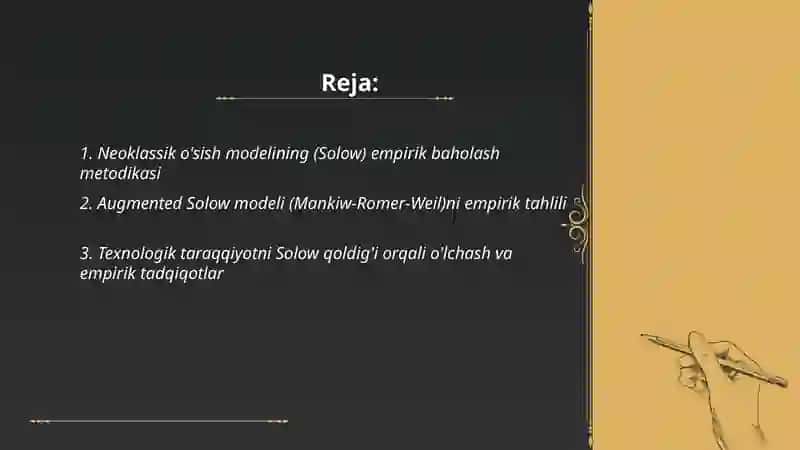 Reja:

1. Neoklassik o'sish modelining (Solow) empirik baholash metodikasi

2. Augmented Solow modeli (Mankiw-Romer-Weil)ni empirik tahlili

3. Texnologik taraqqiyotni Solow qoldig'i orqali o'lchash va empirik tadqiqotlar